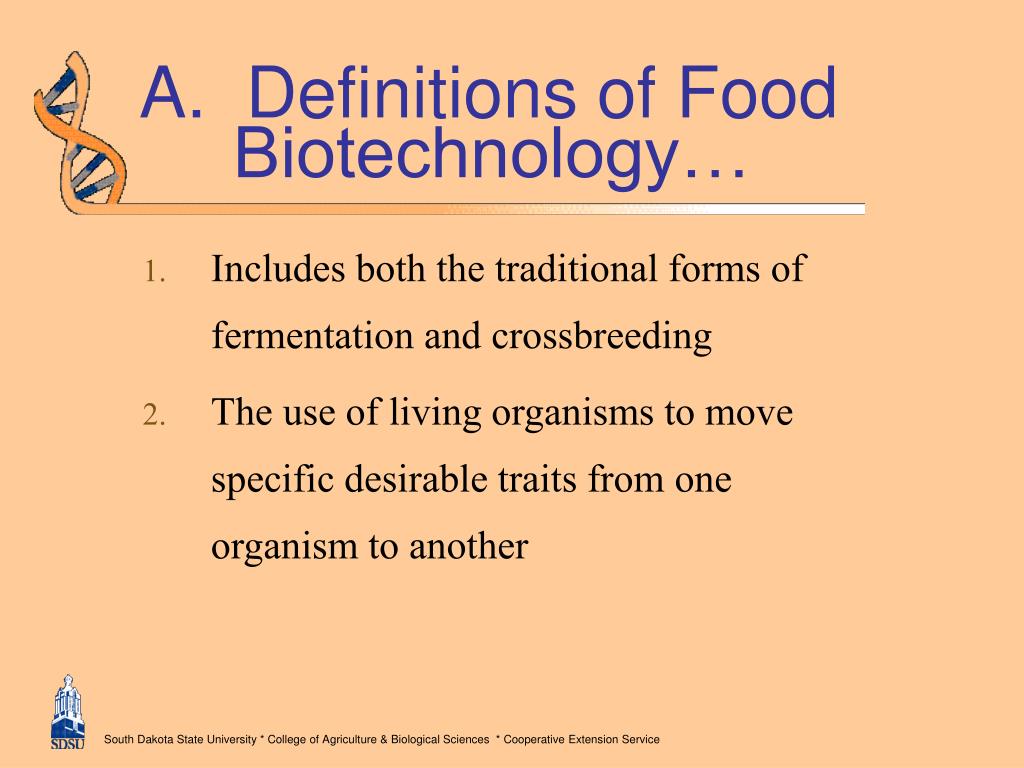 A. Definitions of Food Biotechnology…

1. Includes both the traditional forms of fermentation and crossbreeding

2. The use of living organisms to move specific desirable traits from one organism to another

SDSU

South Dakota State University * College of Agriculture & Biological Sciences * Cooperative Extension Service